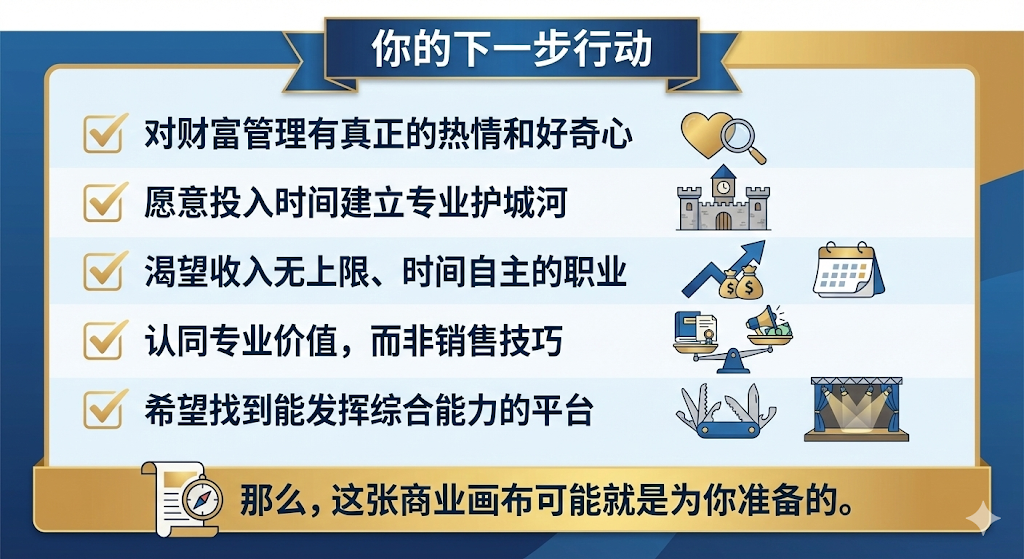 你的下一步行动

对财富管理有真正的热情和好奇心

愿意投入时间建立专业护城河

渴望收入无上限、时间自主的职业

认同专业价值，而非销售技巧

希望找到能发挥综合能力的平台

那么，这张商业画布可能就是为你准备的。